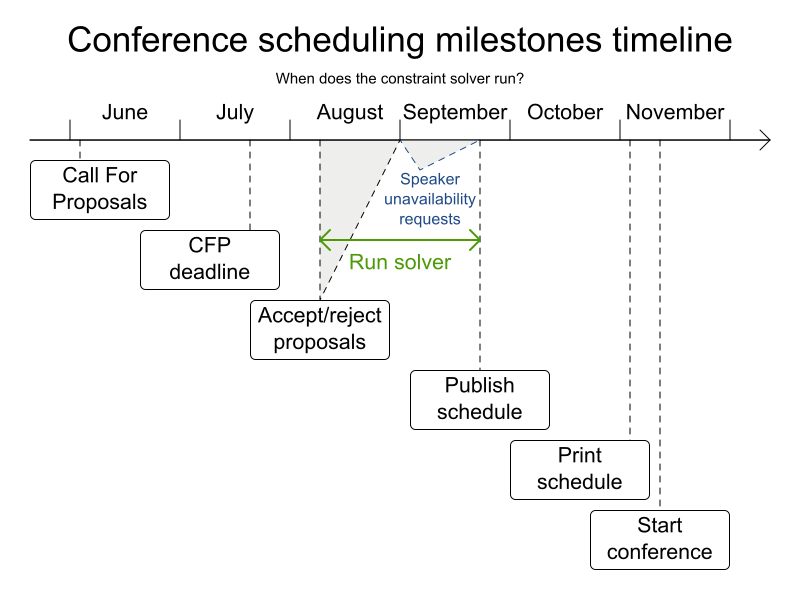 Conference scheduling milestones timeline

When does the constraint solver run?

June July August September October November

Call For Proposals

CFP deadline

Accept/reject proposals

Speaker unavailability requests

Run solver

Publish schedule

Print schedule

Start conference